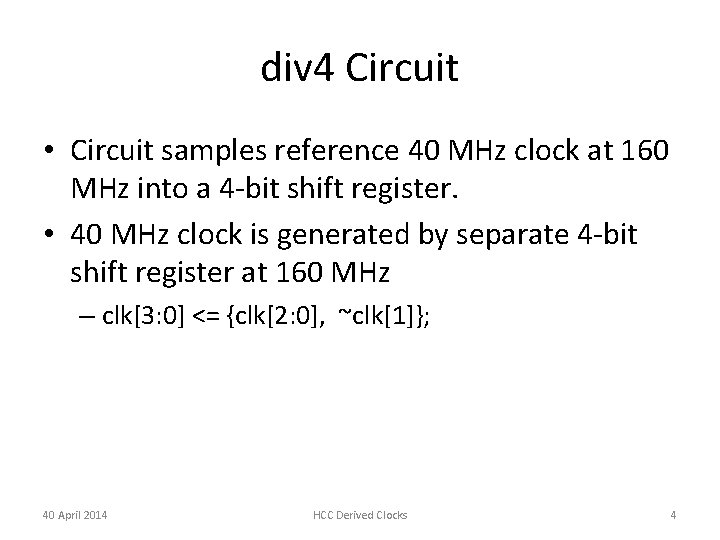 div4 Circuit

• Circuit samples reference 40 MHz clock at 160 MHz into a 4-bit shift register.

• 40 MHz clock is generated by separate 4-bit shift register at 160 MHz

– clk[3:0] <= {clk[2:0], ~clk[1]};

40 April 2014

HCC Derived Clocks

4